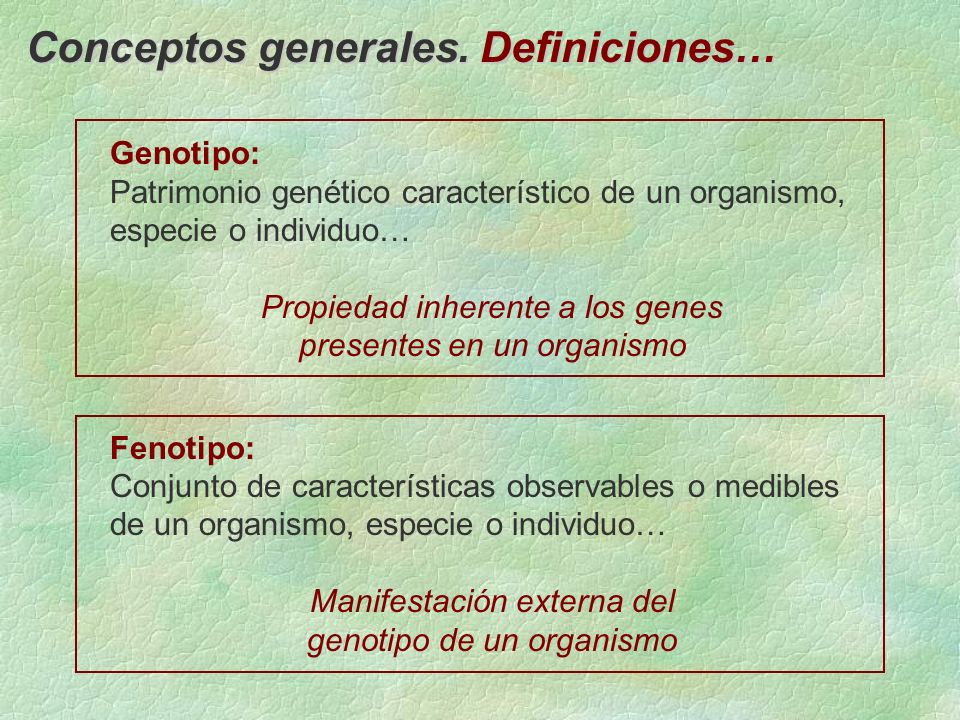 Conceptos generales. Definiciones…

Genotipo:
Patrimonio genético característico de un organismo, especie o individuo…

Propiedad inherente a los genes presentes en un organismo

Fenotipo:
Conjunto de características observables o medibles de un organismo, especie o individuo…

Manifestación externa del genotipo de un organismo